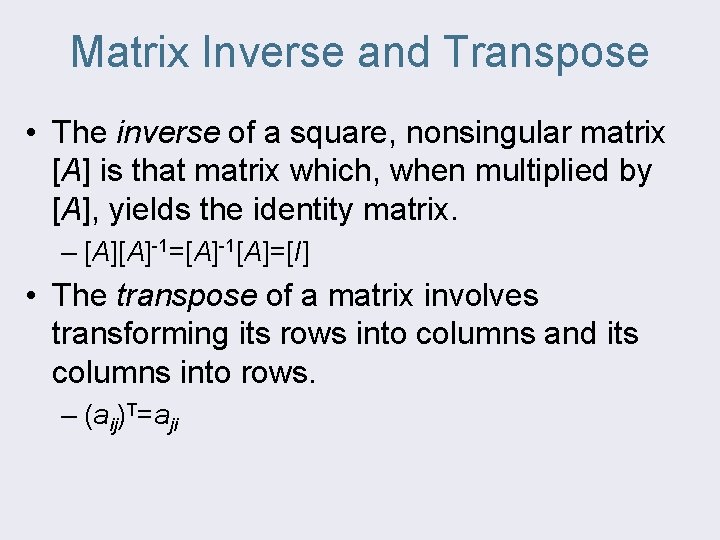 Matrix Inverse and Transpose

• The inverse of a square, nonsingular matrix [A] is that matrix which, when multiplied by [A], yields the identity matrix.

– $[A][A]^{-1}=[A]^{-1}[A]=[I]$

• The transpose of a matrix involves transforming its rows into columns and its columns into rows.

– $(a_{ij})^T=a_{ji}$